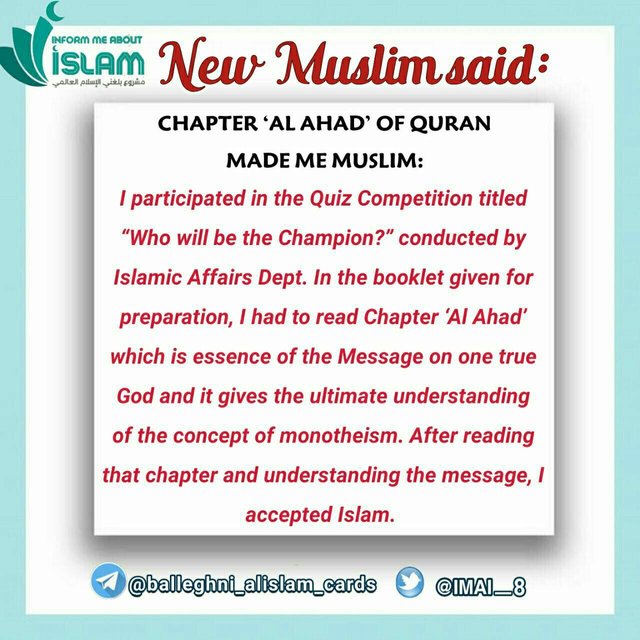 INFORM ME ABOUT
ISLAM
مشروع بلغني الإسلام العالمي

New Muslim said:

CHAPTER 'AL AHAD' OF QURAN MADE ME MUSLIM:

I participated in the Quiz Competition titled "Who will be the Champion?" conducted by Islamic Affairs Dept. In the booklet given for preparation, I had to read Chapter 'Al Ahad' which is essence of the Message on one true God and it gives the ultimate understanding of the concept of monotheism. After reading that chapter and understanding the message, I accepted Islam.

@balleghni_alislam_cards @IMAI__8